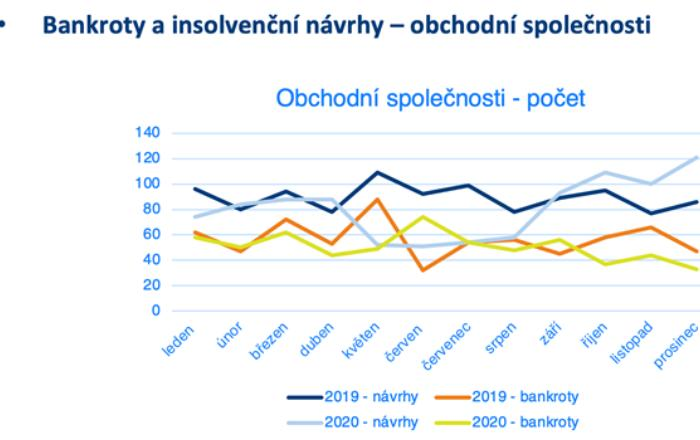 • Bankroty a insolvenční návrhy – obchodní společnosti

Obchodní společnosti - počet

140
120
100
80
60
40
20
0

leden
únor
březen
duben
květen
červen
červenec
srpen
září
říjen
listopad
prosinec

2019 - návrhy
2019 - bankroty
2020 - návrhy
2020 - bankroty